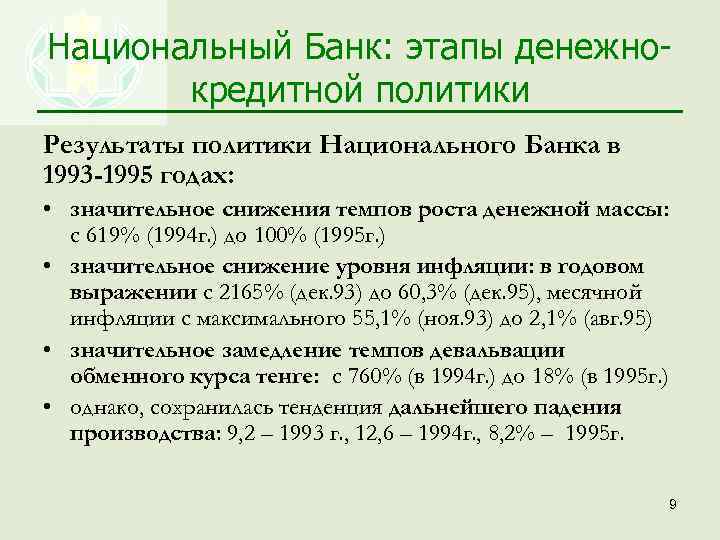 Национальный Банк: этапы денежно-кредитной политики

Результаты политики Национального Банка в 1993-1995 годах:

• значительное снижения темпов роста денежной массы: с 619% (1994г.) до 100% (1995г.)

• значительное снижение уровня инфляции: в годовом выражении с 2165% (дек.93) до 60,3% (дек.95), месячной инфляции с максимального 55,1% (ноя.93) до 2,1% (авг.95)

• значительное замедление темпов девальвации обменного курса тенге: с 760% (в 1994г.) до 18% (в 1995г.)

• однако, сохранилась тенденция дальнейшего падения производства: 9,2 – 1993 г., 12,6 – 1994г., 8,2% – 1995г.

9